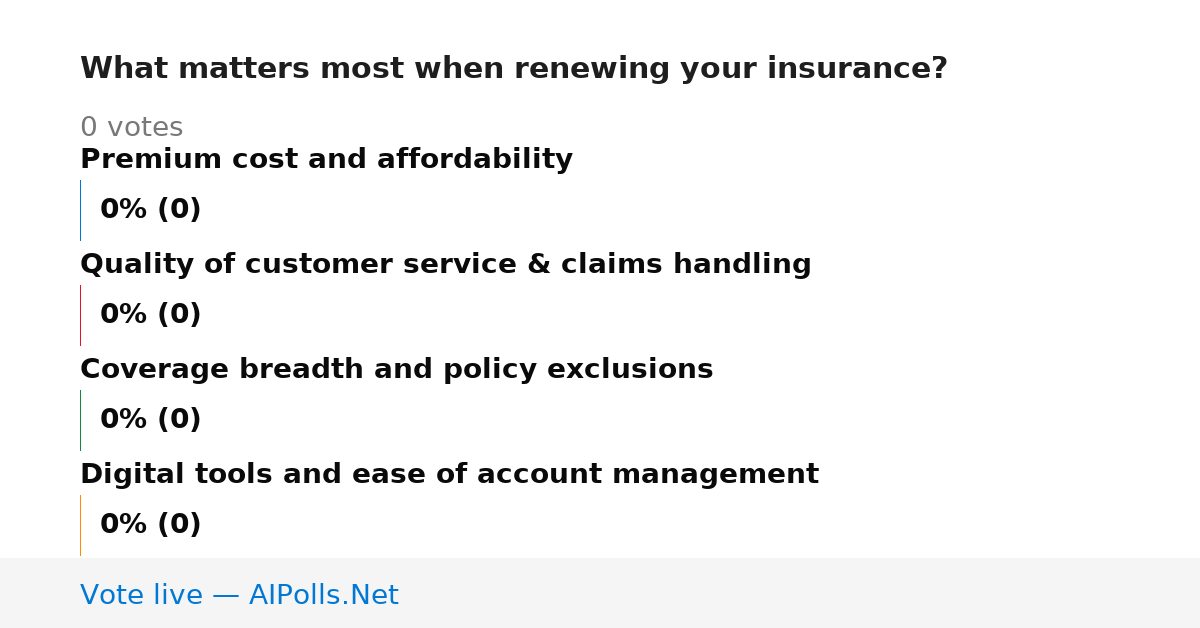 What matters most when renewing your insurance?

0 votes

Premium cost and affordability

0% (0)

Quality of customer service & claims handling

0% (0)

Coverage breadth and policy exclusions

0% (0)

Digital tools and ease of account management

0% (0)

Vote live — AIPolls.Net